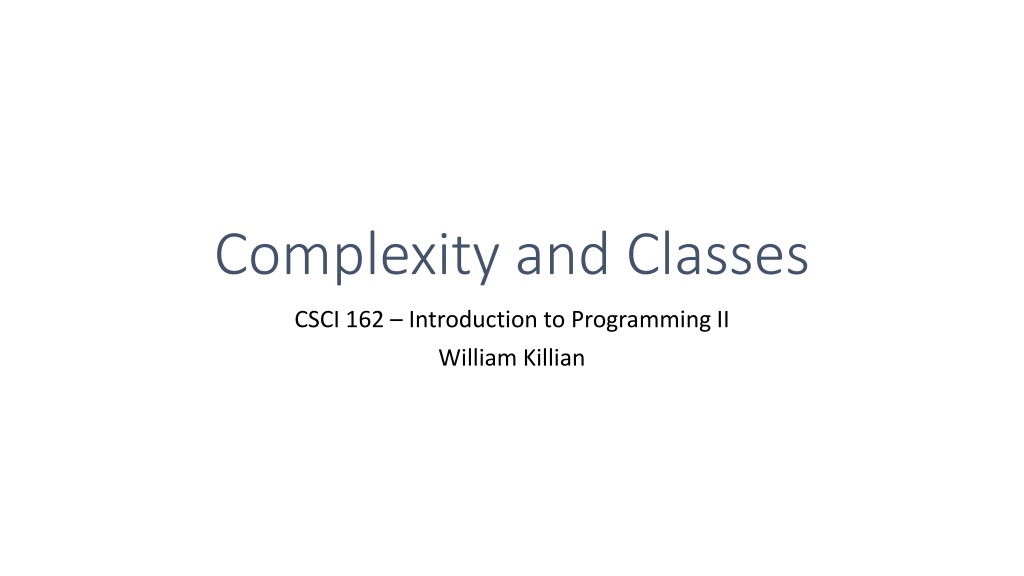 Complexity and Classes

CSCI 162 – Introduction to Programming II

William Killian